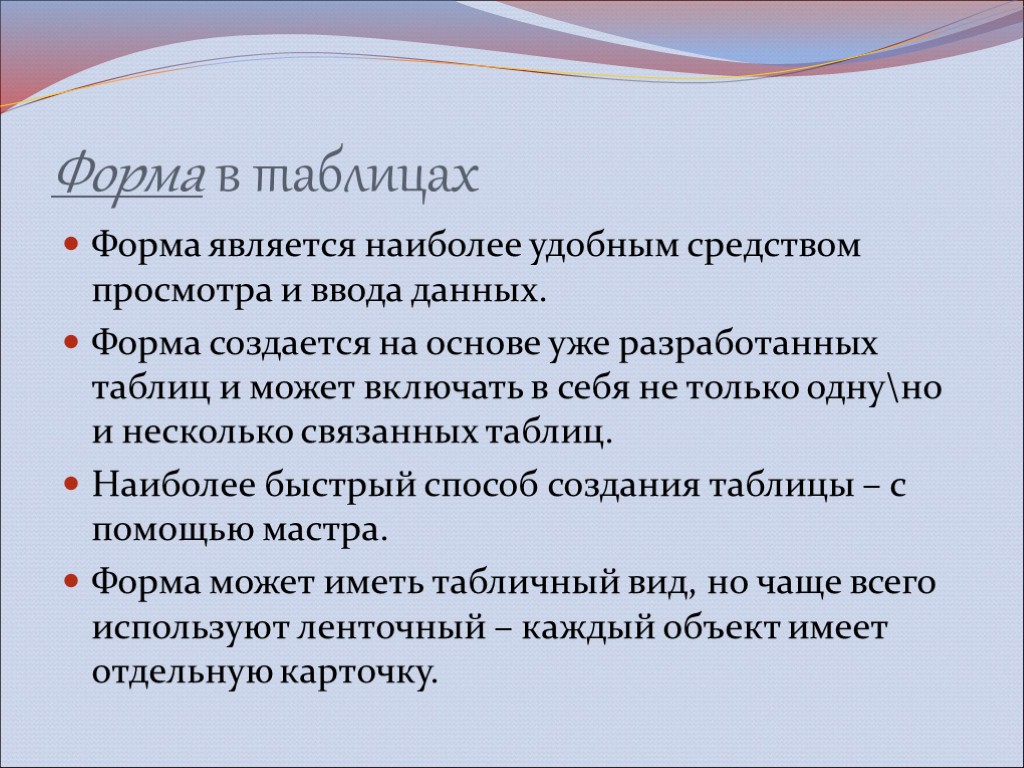 Форма в таблицах

Форма является наиболее удобным средством просмотра и ввода данных.

Форма создается на основе уже разработанных таблиц и может включать в себя не только одну\но и несколько связанных таблиц.

Наиболее быстрый способ создания таблицы – с помощью мастра.

Форма может иметь табличный вид, но чаще всего используют ленточный – каждый объект имеет отдельную карточку.